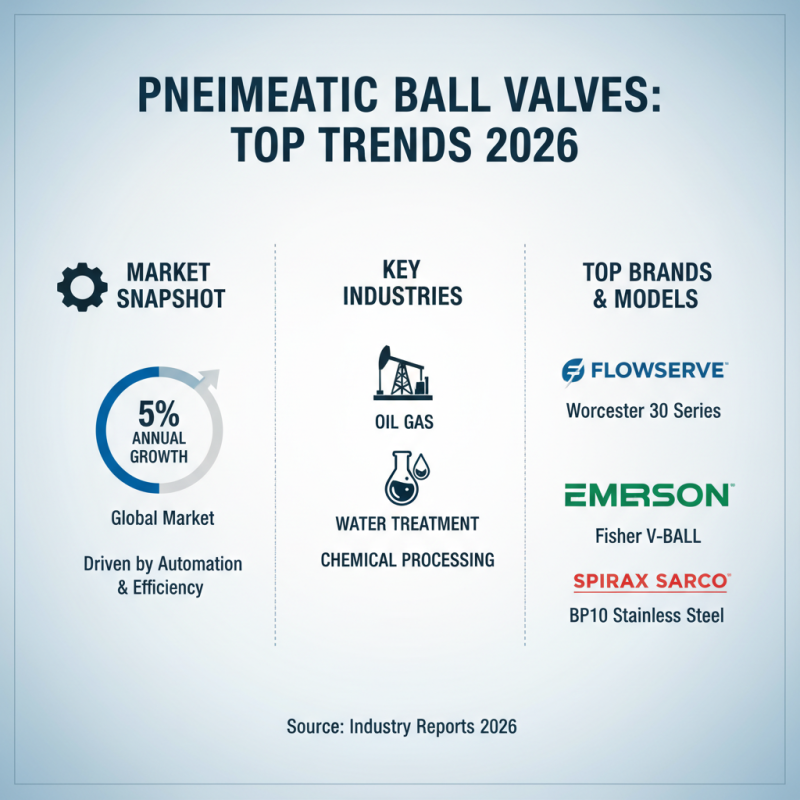 PNEIMEATIC BALL VALVES: TOP TRENDS 2026

MARKET SNAPSHOT

5% ANNUAL GROWTH

Global Market

Driven by Automation & Efficiency

KEY INDUSTRIES

OIL GAS

WATER TREATMENT

CHEMICAL PROCESSING

TOP BRANDS & MODELS

FLOWSERVE

Worcester 30 Series

EMERSON

Fisher V-BALL

SPIRAX SARCO

BP10 Stainless Steel

Source: Industry Reports 2026